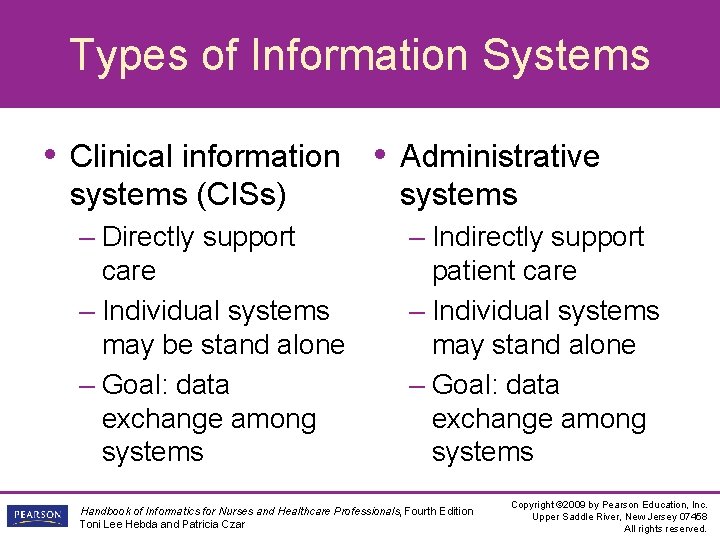 Types of Information Systems

• Clinical information systems (CISs)
– Directly support care
– Individual systems may be stand alone
– Goal: data exchange among systems

• Administrative systems
– Indirectly support patient care
– Individual systems may stand alone
– Goal: data exchange among systems

PEARSON

Handbook of Informatics for Nurses and Healthcare Professionals, Fourth Edition
Toni Lee Hebda and Patricia Czar

Copyright ©2009 by Pearson Education, Inc.
Upper Saddle River, New Jersey 07458
All rights reserved.